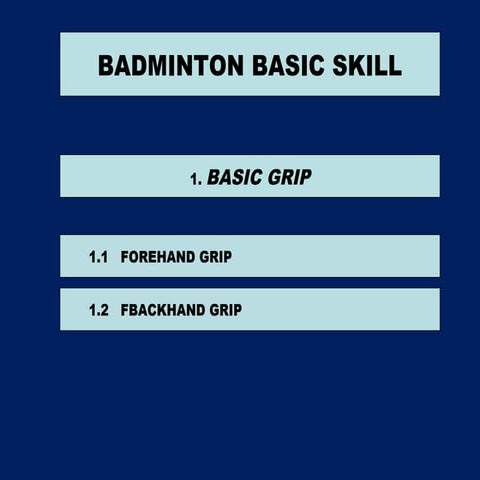 BADMINTON BASIC SKILL

1. BASIC GRIP

1.1 FOREHAND GRIP

1.2 FBACKHAND GRIP